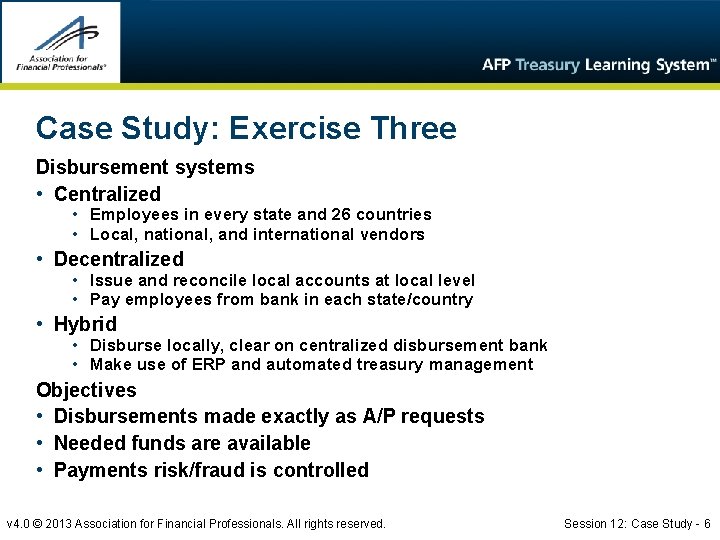 Association for Financial Professionals®

AFP Treasury Learning System™

Case Study: Exercise Three

Disbursement systems

• Centralized
  • Employees in every state and 26 countries
  • Local, national, and international vendors
• Decentralized
  • Issue and reconcile local accounts at local level
  • Pay employees from bank in each state/country
• Hybrid
  • Disburse locally, clear on centralized disbursement bank
  • Make use of ERP and automated treasury management

Objectives

• Disbursements made exactly as A/P requests
• Needed funds are available
• Payments risk/fraud is controlled

v4.0 © 2013 Association for Financial Professionals. All rights reserved.

Session 12: Case Study - 6